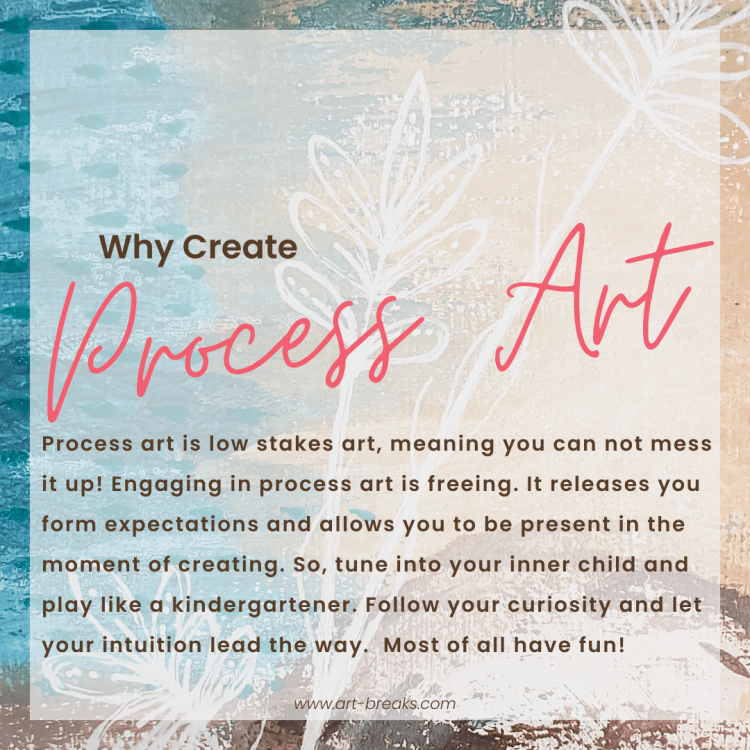 Why Create
Process Art

Process art is low stakes art, meaning you can not mess it up! Engaging in process art is freeing. It releases you form expectations and allows you to be present in the moment of creating. So, tune into your inner child and play like a kindergartener. Follow your curiosity and let your intuition lead the way.  Most of all have fun!

www.art-breaks.com